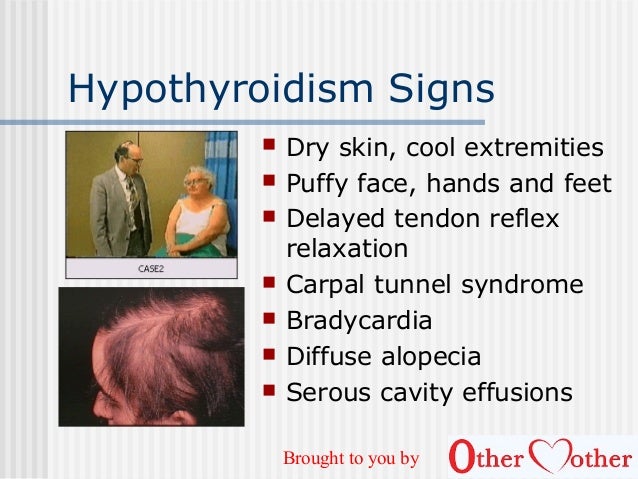 Hypothyroidism Signs

CASE2

- Dry skin, cool extremities
- Puffy face, hands and feet
- Delayed tendon reflex relaxation
- Carpal tunnel syndrome
- Bradycardia
- Diffuse alopecia
- Serous cavity effusions

Brought to you by Other Mother